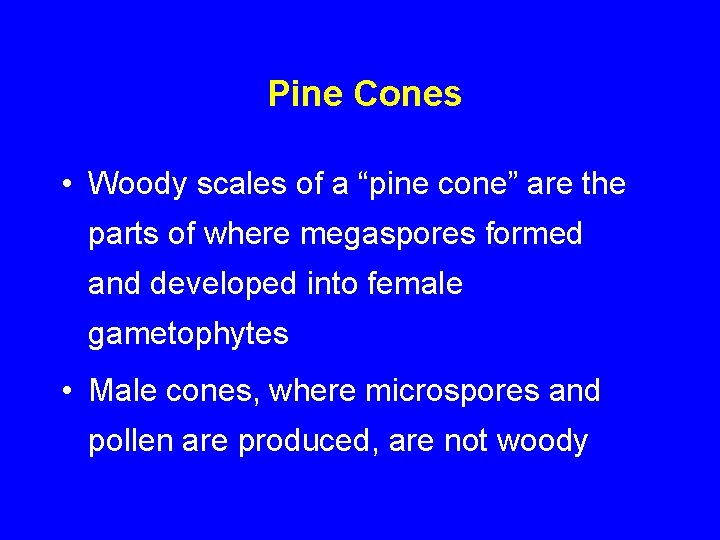 Pine Cones

• Woody scales of a “pine cone” are the parts of where megaspores formed and developed into female gametophytes

• Male cones, where microspores and pollen are produced, are not woody